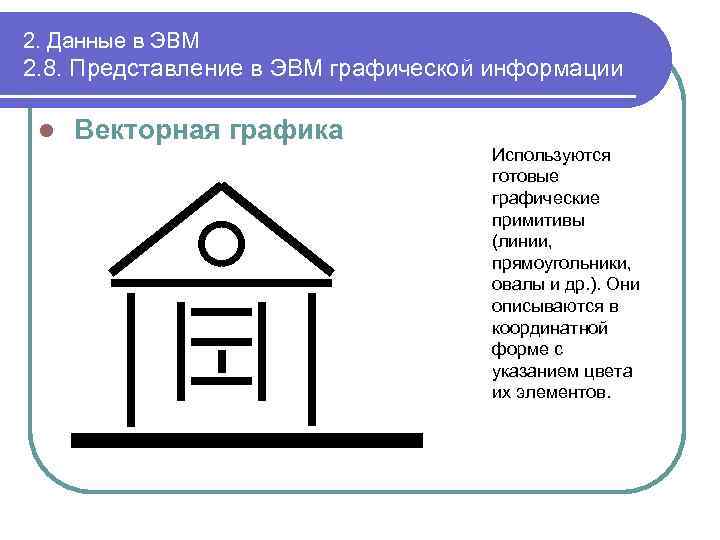 2. Данные в ЭВМ
2.8. Представление в ЭВМ графической информации

Векторная графика

Используются готовые графические примитивы (линии, прямоугольники, овалы и др.). Они описываются в координатной форме с указанием цвета их элементов.